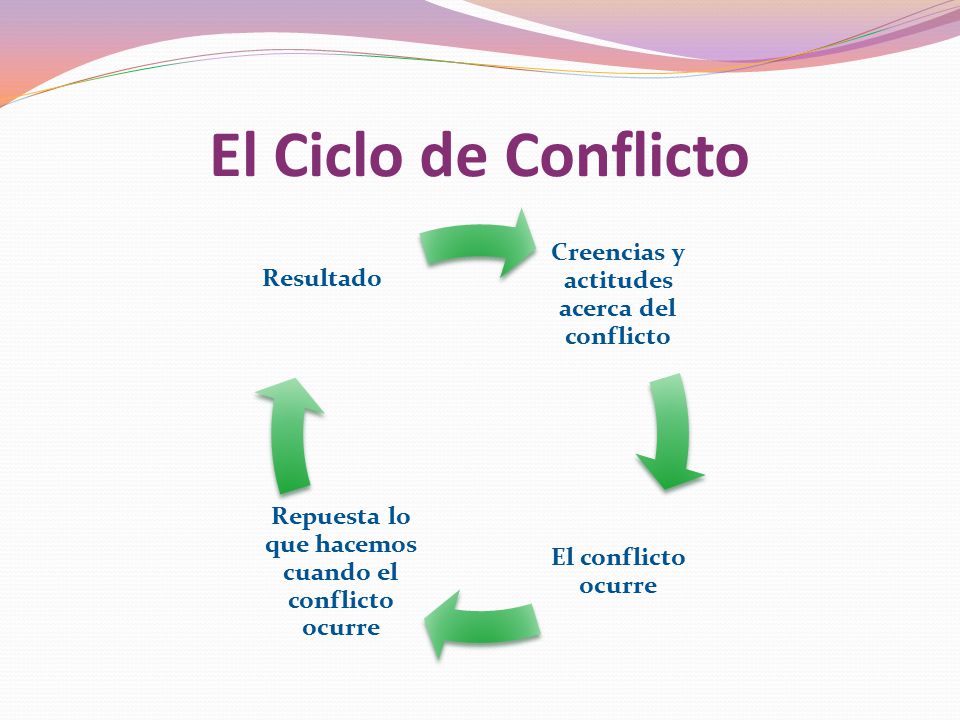 El Ciclo de Conflicto

Creencias y actitudes acerca del conflicto

El conflicto ocurre

Repuesta lo que hacemos cuando el conflicto ocurre

Resultado